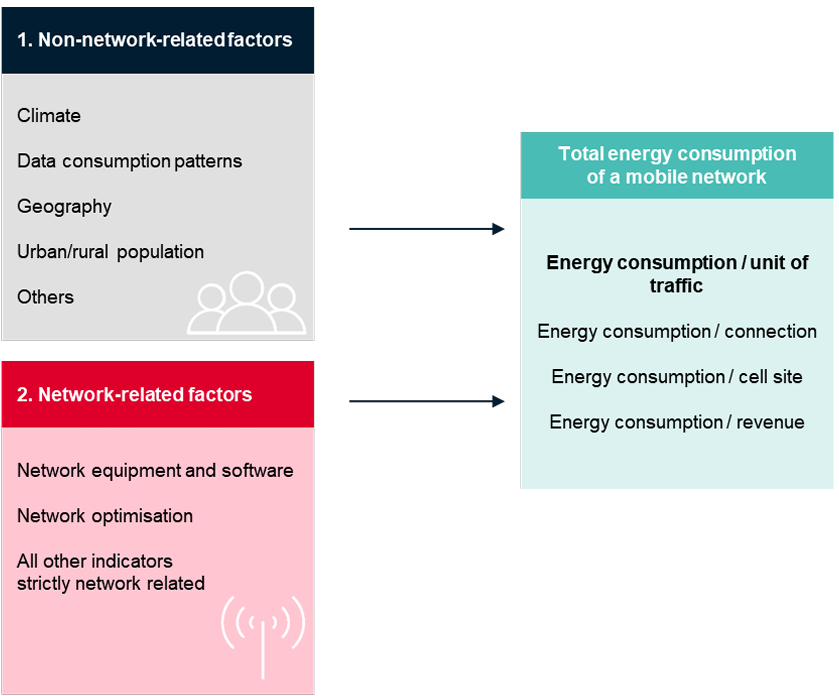 1. Non-network-related factors

Climate

Data consumption patterns

Geography

Urban/rural population

Others

2. Network-related factors

Network equipment and software

Network optimisation

All other indicators strictly network related

Total energy consumption of a mobile network

Energy consumption / unit of traffic

Energy consumption / connection

Energy consumption / cell site

Energy consumption / revenue